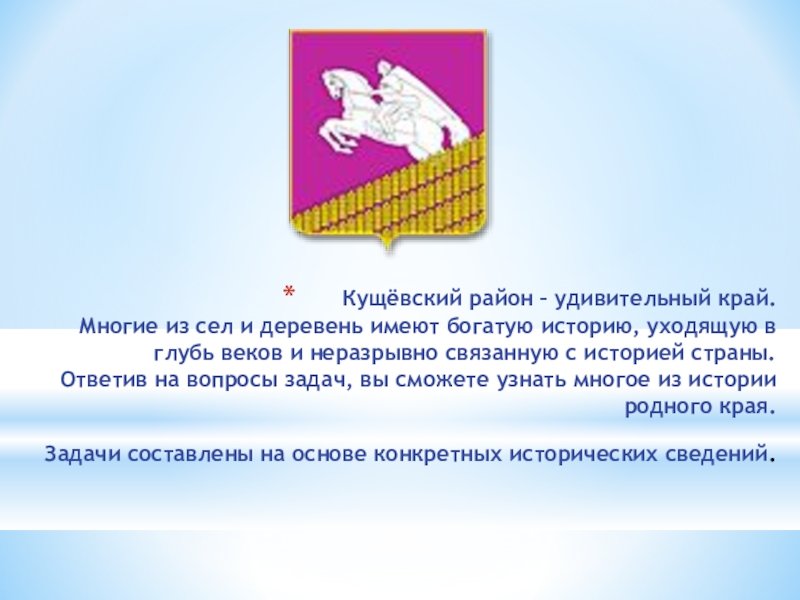 * Кущёвский район – удивительный край. Многие из сел и деревень имеют богатую историю, уходящую в глубь веков и неразрывно связанную с историей страны. Ответив на вопросы задач, вы сможете узнать многое из истории родного края.

Задачи составлены на основе конкретных исторических сведений.